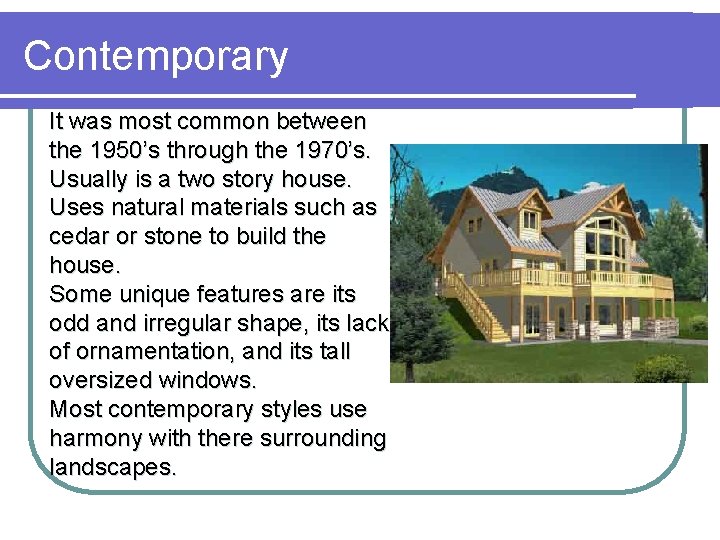 Contemporary

It was most common between the 1950’s through the 1970’s.
Usually is a two story house.
Uses natural materials such as cedar or stone to build the house.
Some unique features are its odd and irregular shape, its lack of ornamentation, and its tall oversized windows.
Most contemporary styles use harmony with there surrounding landscapes.